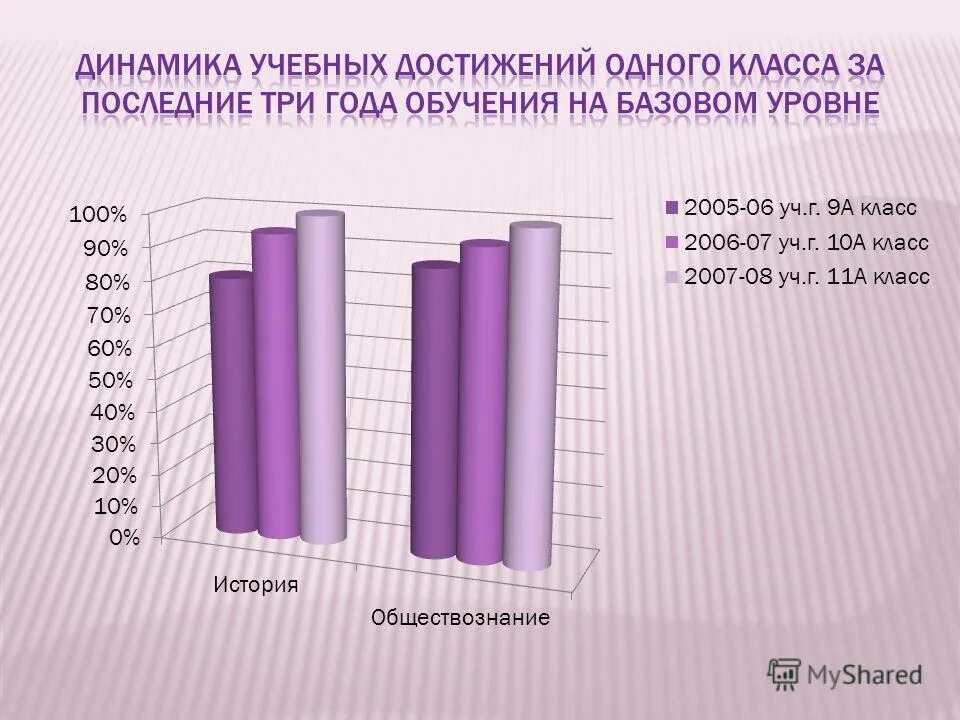 ДИНАМИКА УЧЕБНЫХ ДОСТИЖЕНИЙ ОДНОГО КЛАССА ЗА ПОСЛЕДНИЕ ТРИ ГОДА ОБУЧЕНИЯ НА БАЗОВОМ УРОВНЕ

100%
90%
80%
70%
60%
50%
40%
30%
20%
10%
0%

История
Обществознание

2005-06 уч.г. 9А класс
2006-07 уч.г. 10А класс
2007-08 уч.г. 11А класс

MyShared